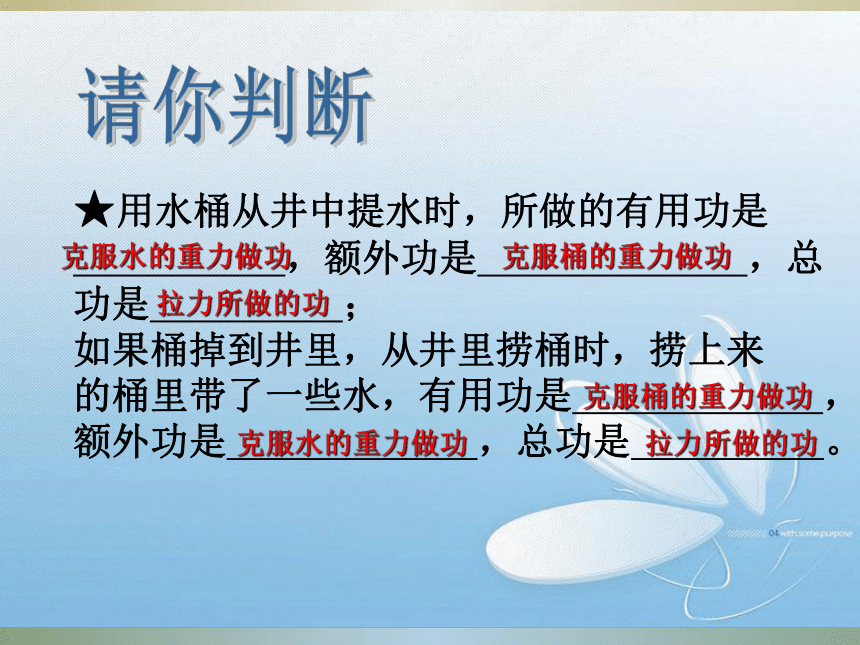 请你判断

★用水桶从井中提水时，所做的有用功是克服水的重力做功，额外功是克服桶的重力做功，总功是拉力所做的功；

如果桶掉到井里，从井里捞桶时，捞上来的桶里带了一些水，有用功是克服桶的重力做功，额外功是克服水的重力做功，总功是拉力所做的功。

04 with some purpose